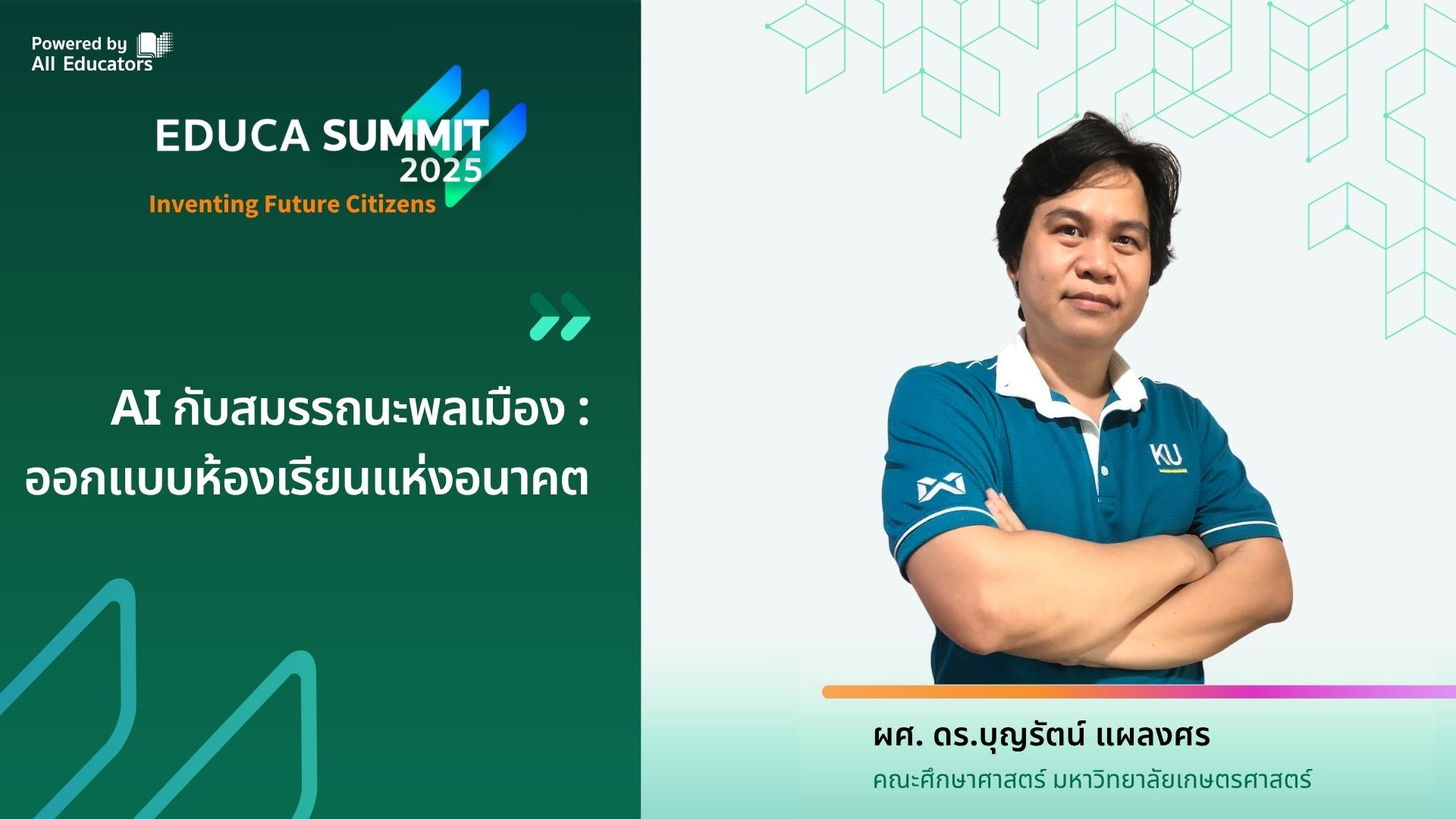 Powered by
All Educators

EDUCA SUMMIT
2025
Inventing Future Citizens

AI กับสมรรถนะพลเมือง :
ออกแบบห้องเรียนแห่งอนาคต

KU

ผศ. ดร.บุญรัตน์ แผลงศร
คณะศึกษาศาสตร์ มหาวิทยาลัยเกษตรศาสตร์